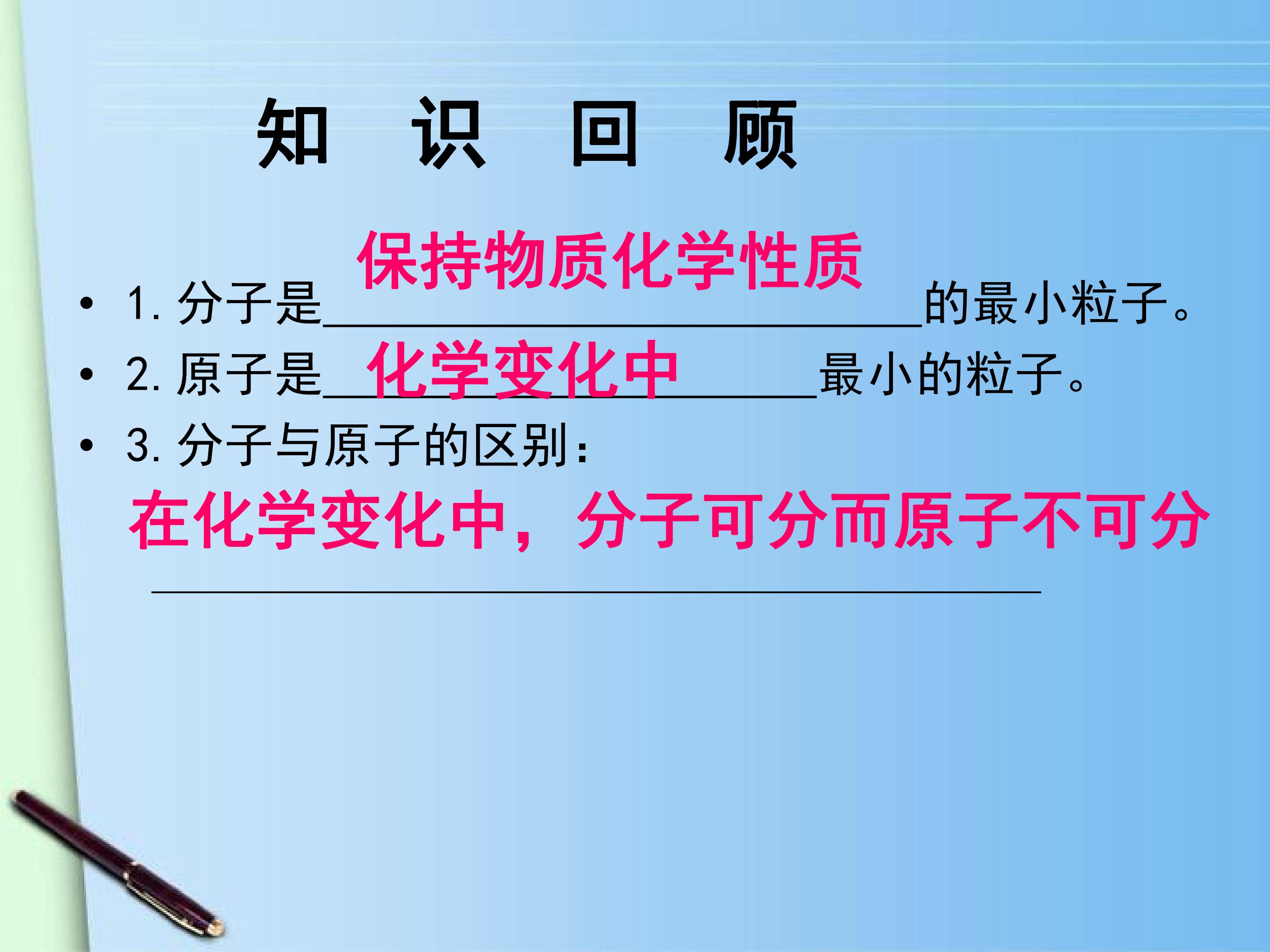 知 识 回 顾

• 1. 分子是保持物质化学性质的最小粒子。

• 2. 原子是化学变化中最小的粒子。

• 3. 分子与原子的区别：

在化学变化中，分子可分而原子不可分